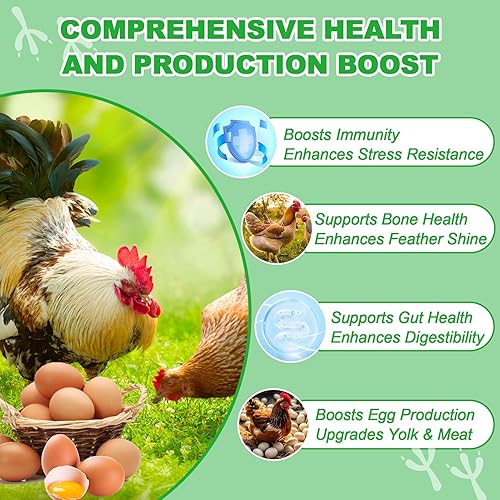 COMPREHENSIVE HEALTH AND PRODUCTION BOOST

Boosts Immunity
Enhances Stress Resistance

Supports Bone Health
Enhances Feather Shine

Supports Gut Health
Enhances Digestibility

Boosts Egg Production
Upgrades Yolk & Meat